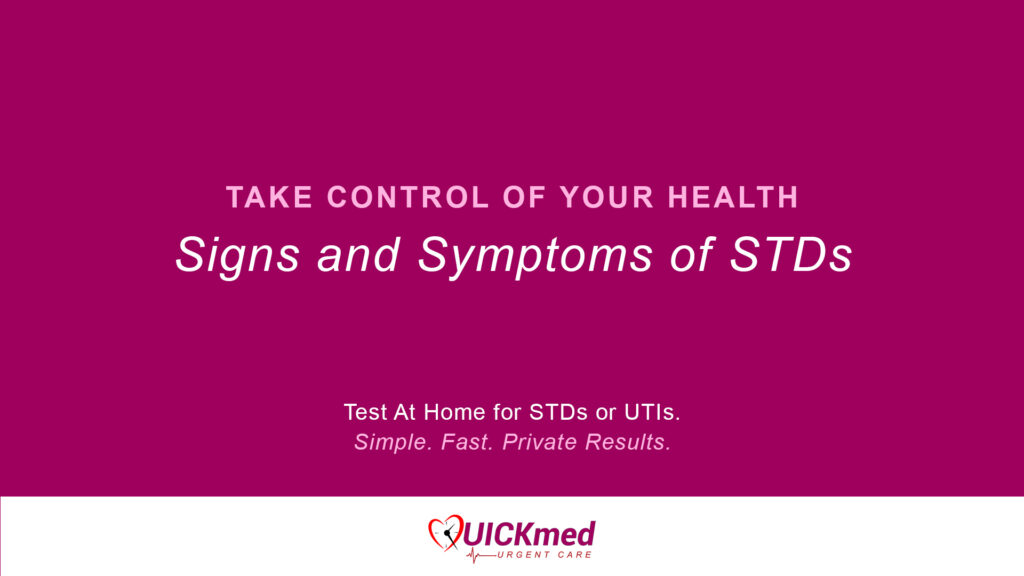 TAKE CONTROL OF YOUR HEALTH
Signs and Symptoms of STDs

Test At Home for STDs or UTIs.
Simple. Fast. Private Results.

QUICKmed
URGENT CARE